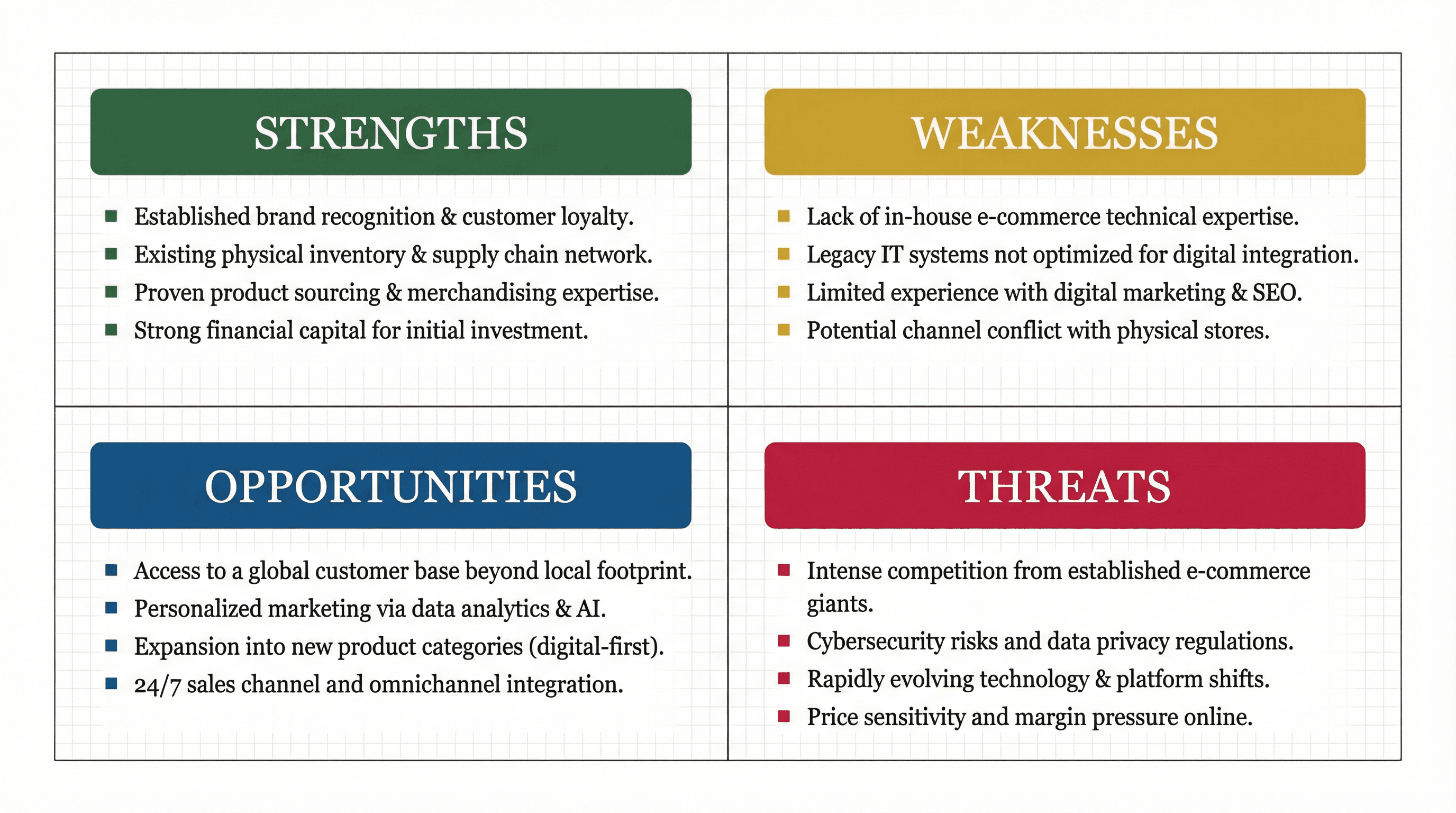 STRENGTHS

- Established brand recognition & customer loyalty.
- Existing physical inventory & supply chain network.
- Proven product sourcing & merchandising expertise.
- Strong financial capital for initial investment.

WEAKNESSES

- Lack of in-house e-commerce technical expertise.
- Legacy IT systems not optimized for digital integration.
- Limited experience with digital marketing & SEO.
- Potential channel conflict with physical stores.

OPPORTUNITIES

- Access to a global customer base beyond local footprint.
- Personalized marketing via data analytics & AI.
- Expansion into new product categories (digital-first).
- 24/7 sales channel and omnichannel integration.

THREATS

- Intense competition from established e-commerce giants.
- Cybersecurity risks and data privacy regulations.
- Rapidly evolving technology & platform shifts.
- Price sensitivity and margin pressure online.